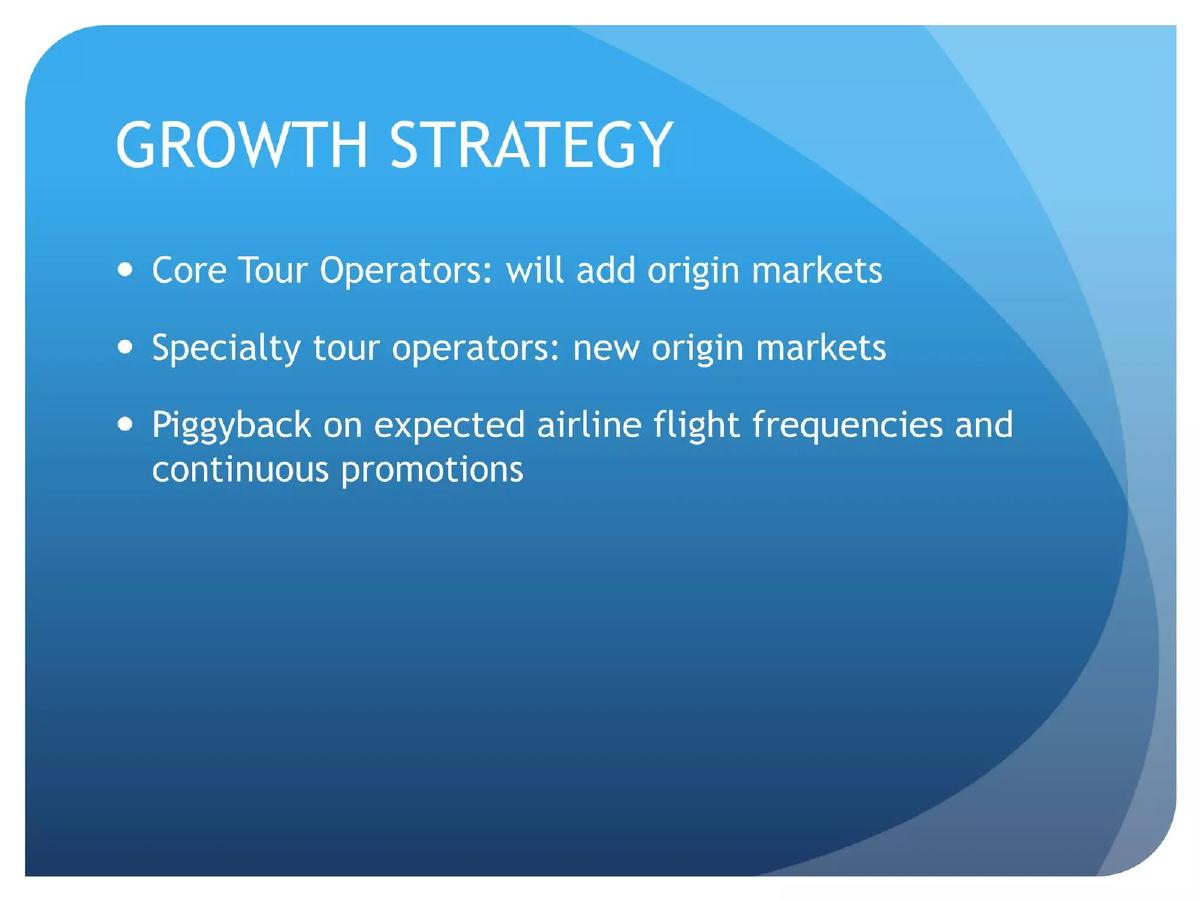 GROWTH STRATEGY

• Core Tour Operators: will add origin markets
• Specialty tour operators: new origin markets
• Piggyback on expected airline flight frequencies and continuous promotions